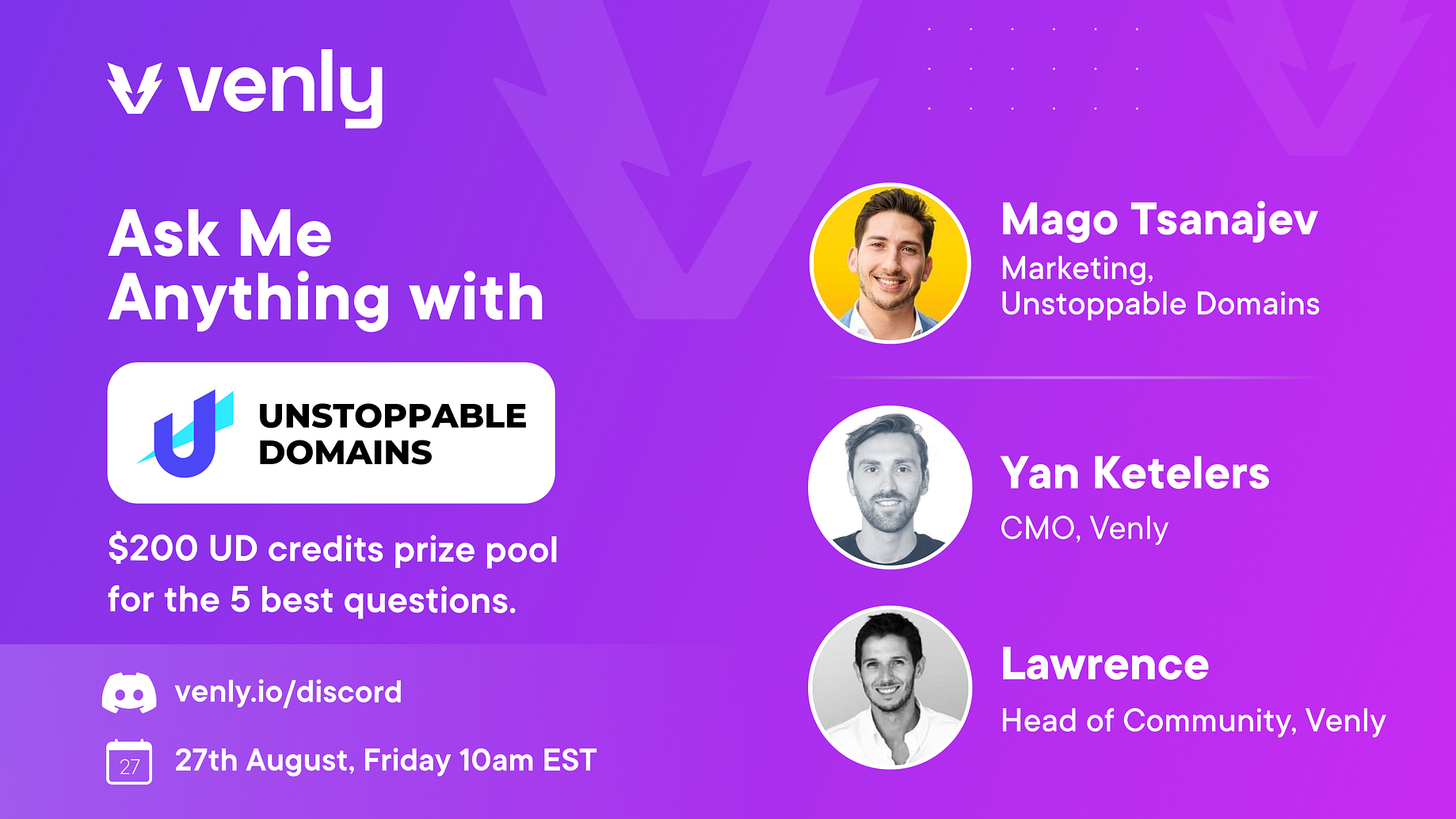 venly

Ask Me Anything with

UNSTOPPABLE DOMAINS

$200 UD credits prize pool for the 5 best questions.

venly.io/discord

27

27th August, Friday 10am EST

Mago Tsanajev
Marketing, Unstoppable Domains

Yan Ketelers
CMO, Venly

Lawrence
Head of Community, Venly